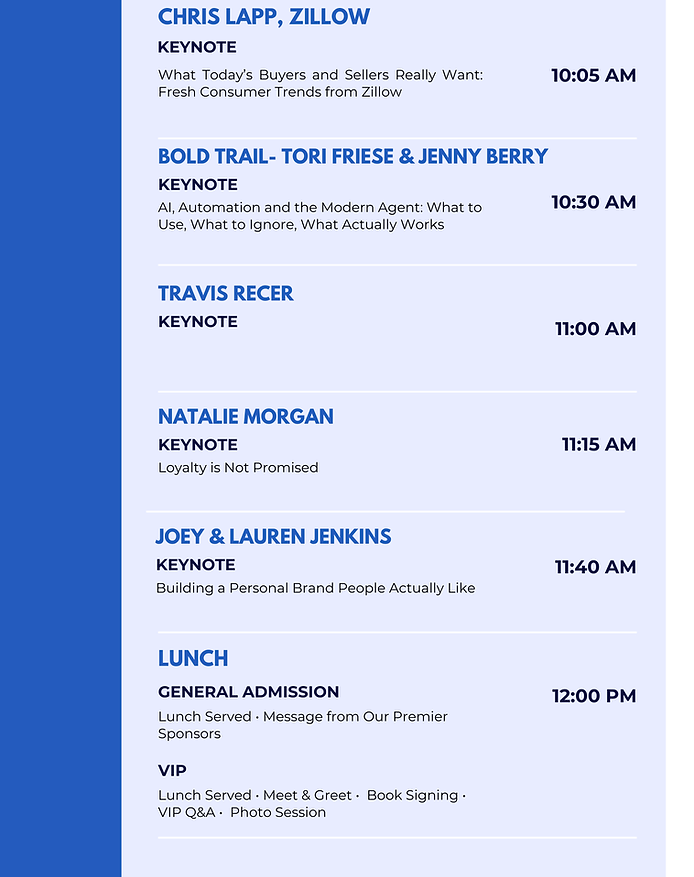 CHRIS LAPP, ZILLOW
KEYNOTE
What Today's Buyers and Sellers Really Want: Fresh Consumer Trends from Zillow
10:05 AM

BOLD TRAIL- TORI FRIESE & JENNY BERRY
KEYNOTE
AI, Automation and the Modern Agent: What to Use, What to Ignore, What Actually Works
10:30 AM

TRAVIS RECER
KEYNOTE
11:00 AM

NATALIE MORGAN
KEYNOTE
Loyalty is Not Promised
11:15 AM

JOEY & LAUREN JENKINS
KEYNOTE
Building a Personal Brand People Actually Like
11:40 AM

LUNCH
GENERAL ADMISSION
Lunch Served · Message from Our Premier Sponsors
12:00 PM

VIP
Lunch Served · Meet & Greet · Book Signing · VIP Q&A · Photo Session